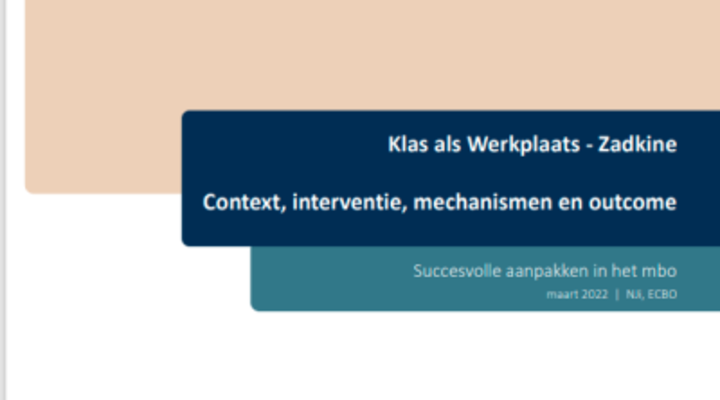 Klas als Werkplaats - Zadkine

Context, interventie, mechanismen en outcome

Succesvolle aanpakken in het mbo

maart 2022 | NJi, ECBO